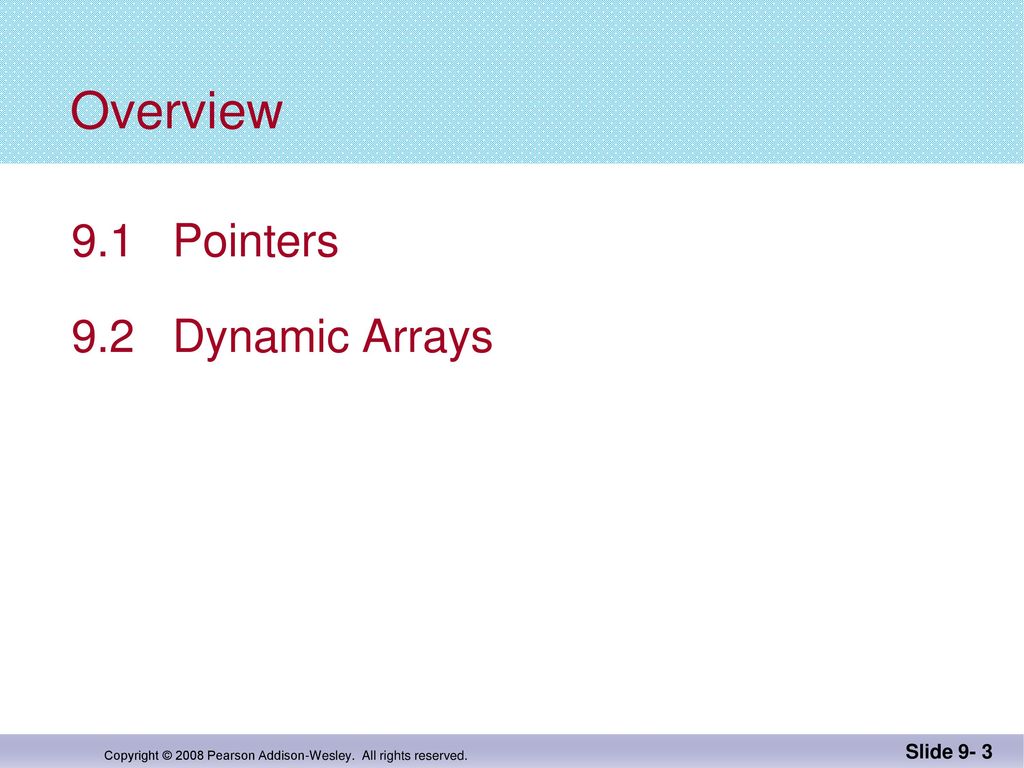 Overview

9.1 Pointers

9.2 Dynamic Arrays

Copyright © 2008 Pearson Addison-Wesley. All rights reserved.

Slide 9- 3